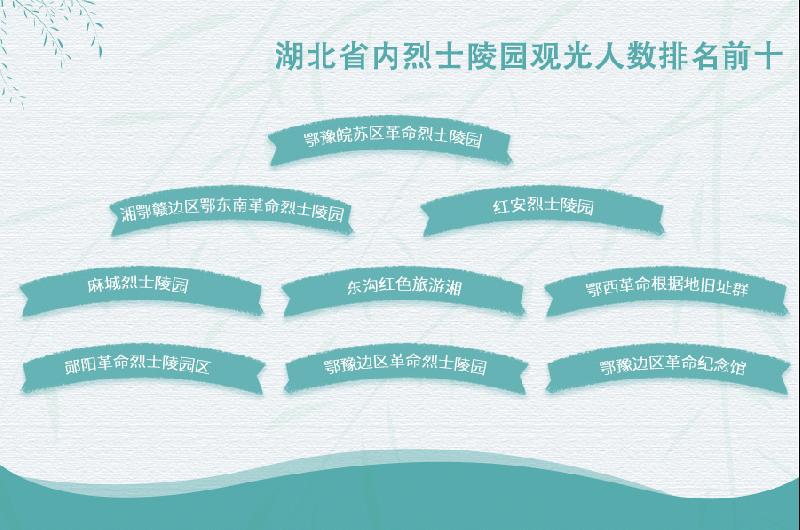 湖北省内烈士陵园观光人数排名前十

鄂豫皖苏区革命烈士陵园

湘鄂赣边区鄂东南革命烈士陵园

红安烈士陵园

麻城烈士陵园

东沟红色旅游湘

鄂西革命根据地旧址群

郧阳革命烈士陵园区

鄂豫边区革命烈士陵园

鄂豫边区革命纪念馆